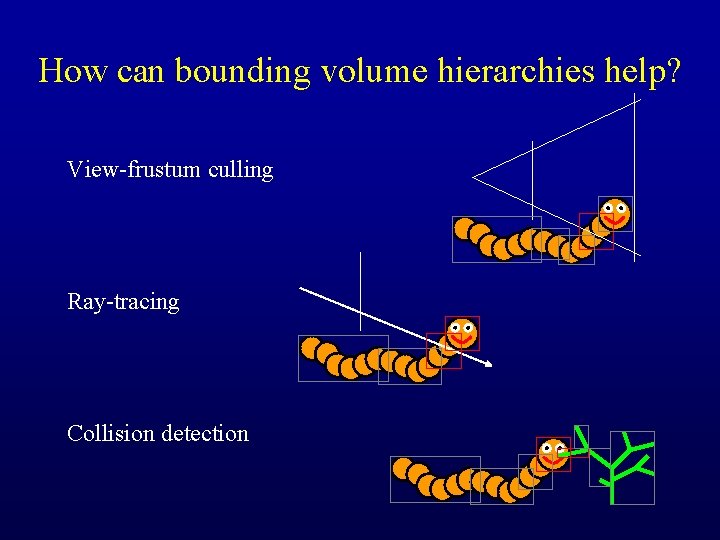 How can bounding volume hierarchies help?

View-frustum culling

Ray-tracing

Collision detection